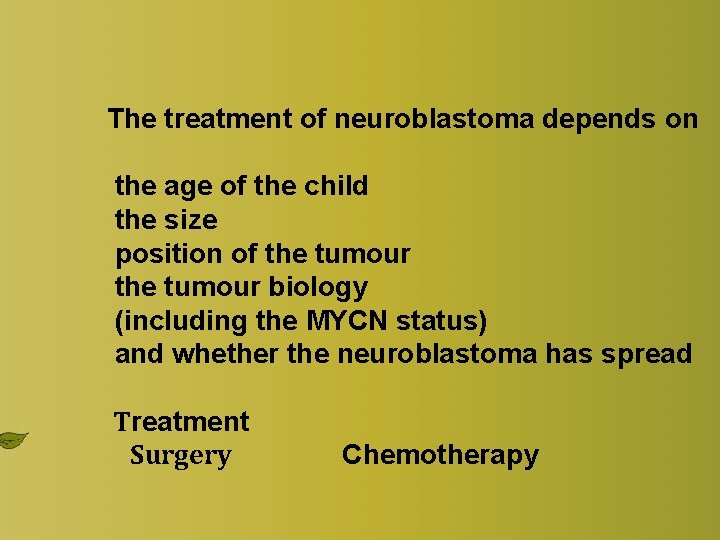 The treatment of neuroblastoma depends on

the age of the child
the size
position of the tumour
the tumour biology
(including the MYCN status)
and whether the neuroblastoma has spread

Treatment
Surgery

Chemotherapy